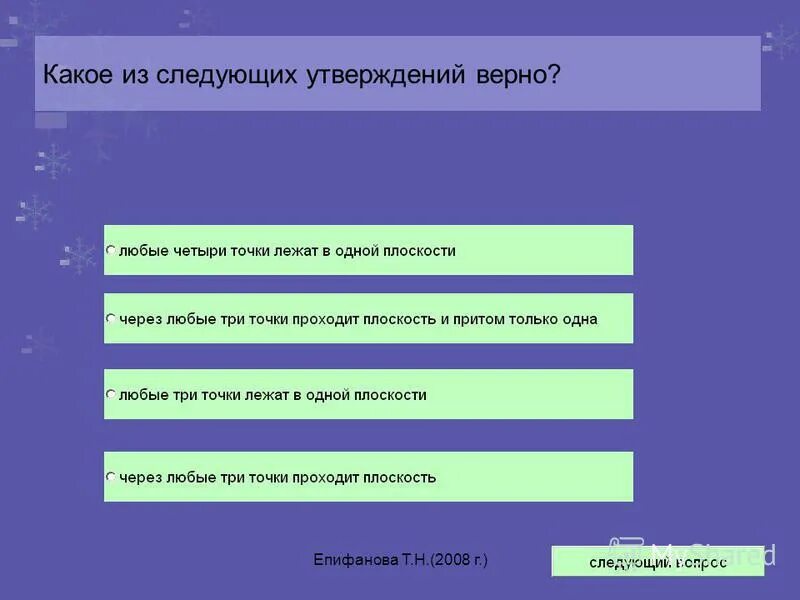 Какое из следующих утверждений верно?

любые четыри точки лежат в одной плоскости

через любые три точки проходит плоскость и притом только одна

любые три точки лежат в одной плоскости

через любые три точки проходит плоскость

Епифанова Т.Н.(2008 г.)

следующий вопрос

MyShared